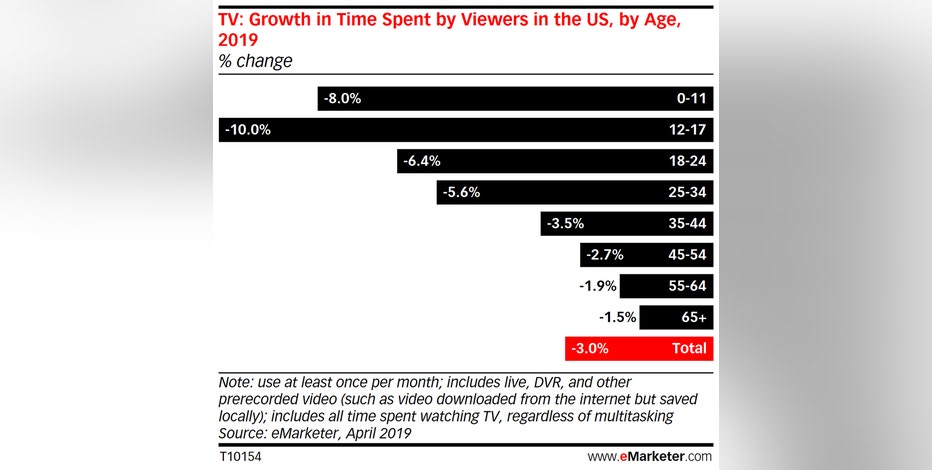 TV: Growth in Time Spent by Viewers in the US, by Age, 2019
% change

-8.0% 0-11
-10.0% 12-17
-6.4% 18-24
-5.6% 25-34
-3.5% 35-44
-2.7% 45-54
-1.9% 55-64
-1.5% 65+
-3.0% Total

Note: use at least once per month; includes live, DVR, and other prerecorded video (such as video downloaded from the internet but saved locally); includes all time spent watching TV, regardless of multitasking
Source: eMarketer, April 2019

T10154 www.eMarketer.com